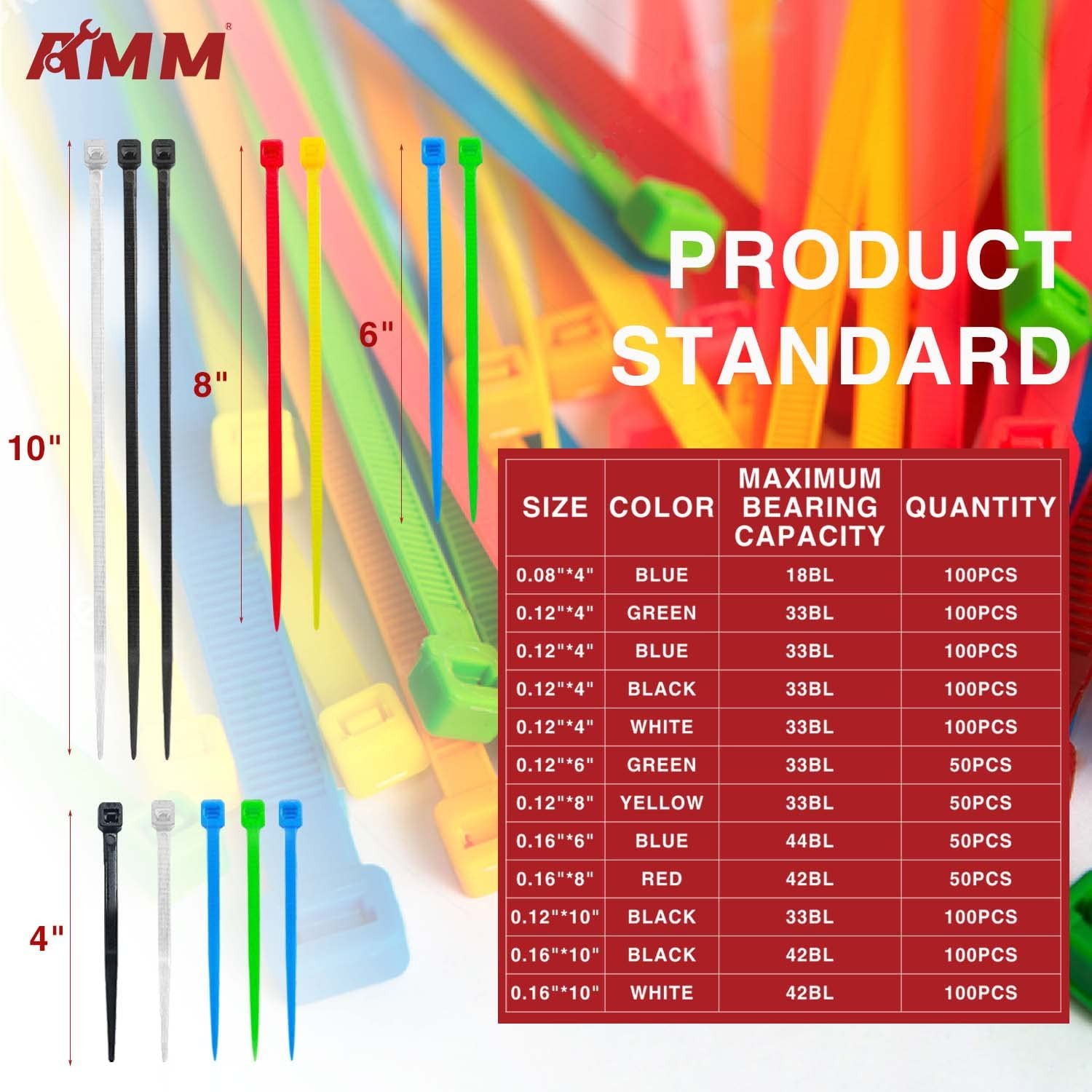 AMM®

10"

8"

6"

4"

PRODUCT STANDARD

| SIZE | COLOR | MAXIMUM BEARING CAPACITY | QUANTITY |
|---|---|---|---|
| 0.08"*4" | BLUE | 18BL | 100PCS |
| 0.12"*4" | GREEN | 33BL | 100PCS |
| 0.12"*4" | BLUE | 33BL | 100PCS |
| 0.12"*4" | BLACK | 33BL | 100PCS |
| 0.12"*4" | WHITE | 33BL | 100PCS |
| 0.12"*6" | GREEN | 33BL | 50PCS |
| 0.12"*8" | YELLOW | 33BL | 50PCS |
| 0.16"*6" | BLUE | 44BL | 50PCS |
| 0.16"*8" | RED | 42BL | 50PCS |
| 0.12"*10" | BLACK | 33BL | 100PCS |
| 0.16"*10" | BLACK | 42BL | 100PCS |
| 0.16"*10" | WHITE | 42BL | 100PCS |